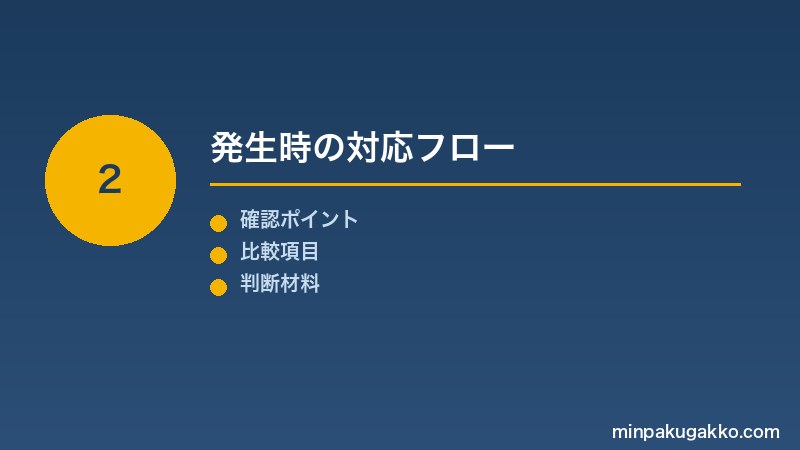 2

発生時の対応フロー

確認ポイント
比較項目
判断材料

minpakugakko.com